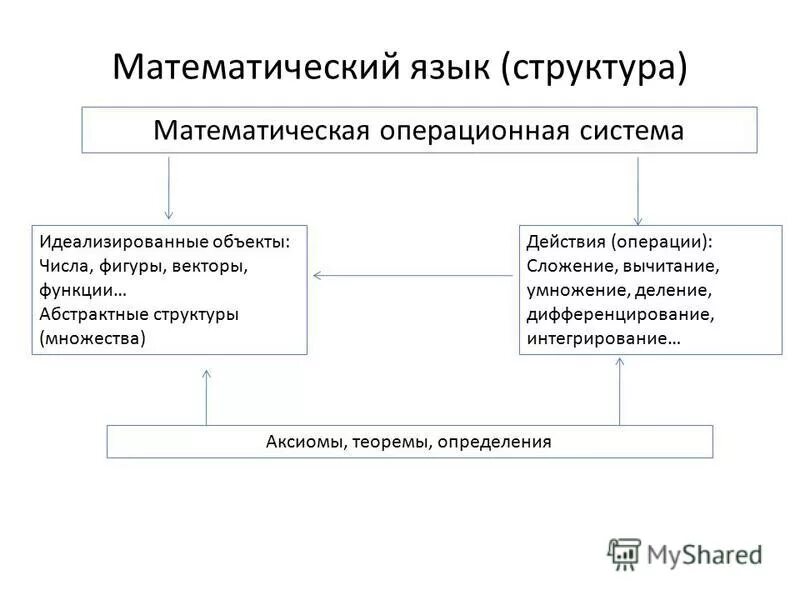 Математический язык (структура)

Математическая операционная система

Идеализированные объекты:
Числа, фигуры, векторы, функции…
Абстрактные структуры (множества)

Действия (операции):
Сложение, вычитание, умножение, деление, дифференцирование, интегрирование…

Аксиомы, теоремы, определения

MyShared